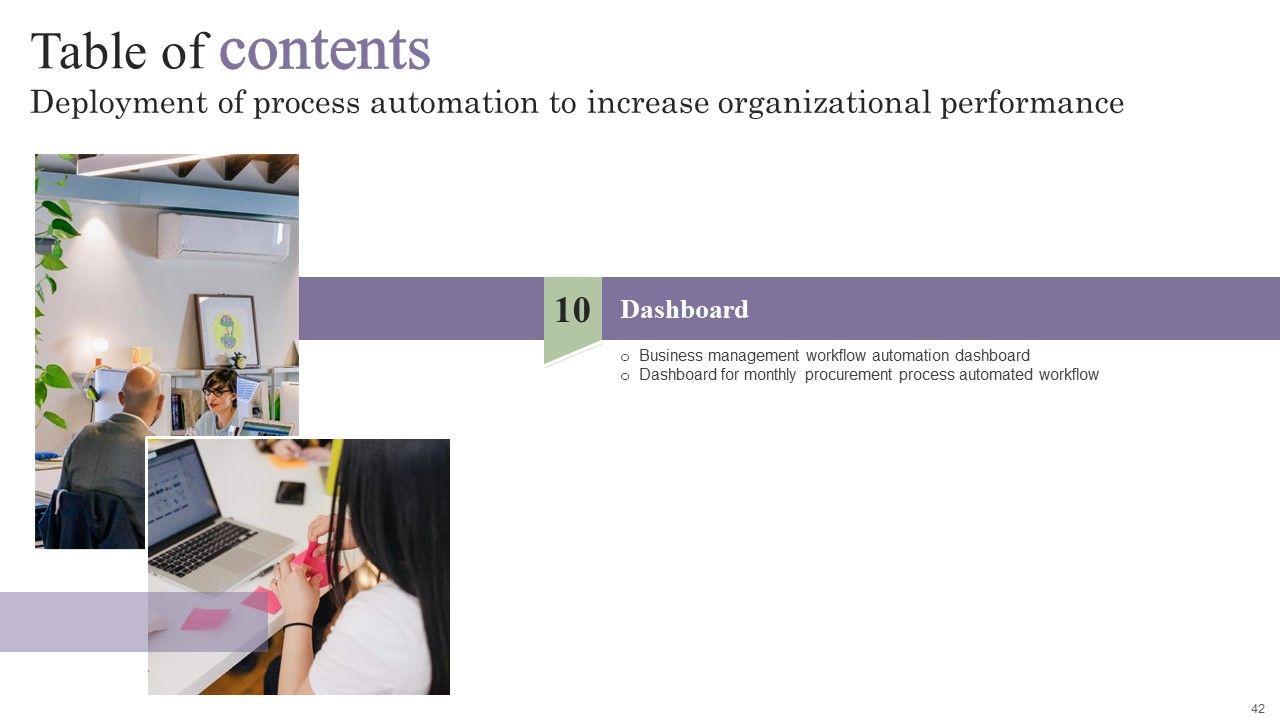 Table of contents

Deployment of process automation to increase organizational performance

10

Dashboard

o Business management workflow automation dashboard
o Dashboard for monthly procurement process automated workflow

42